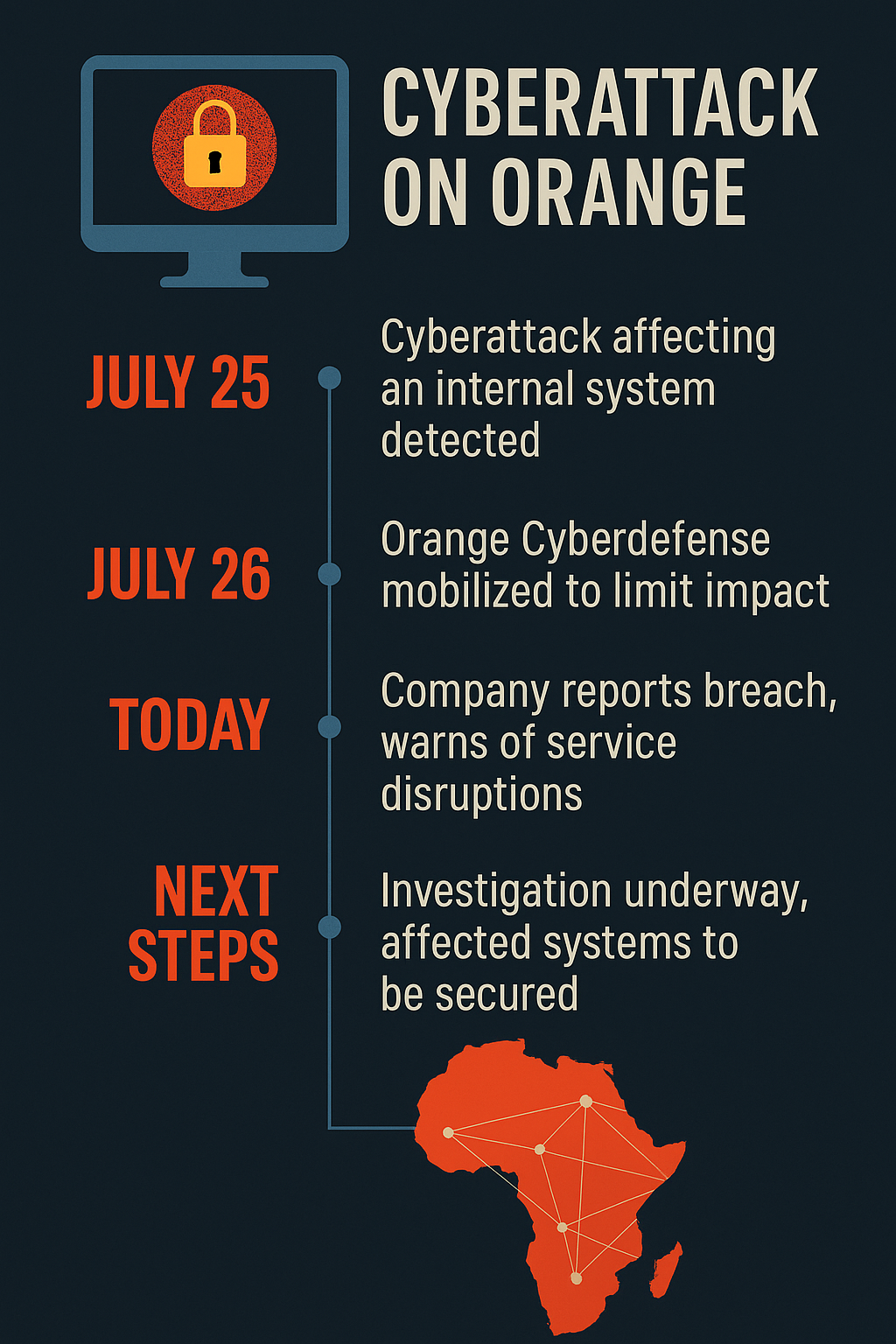 CYBERATTACK ON ORANGE

JULY 25

Cyberattack affecting an internal system detected

JULY 26

Orange Cyberdefense mobilized to limit impact

TODAY

Company reports breach, warns of service disruptions

NEXT STEPS

Investigation underway, affected systems to be secured